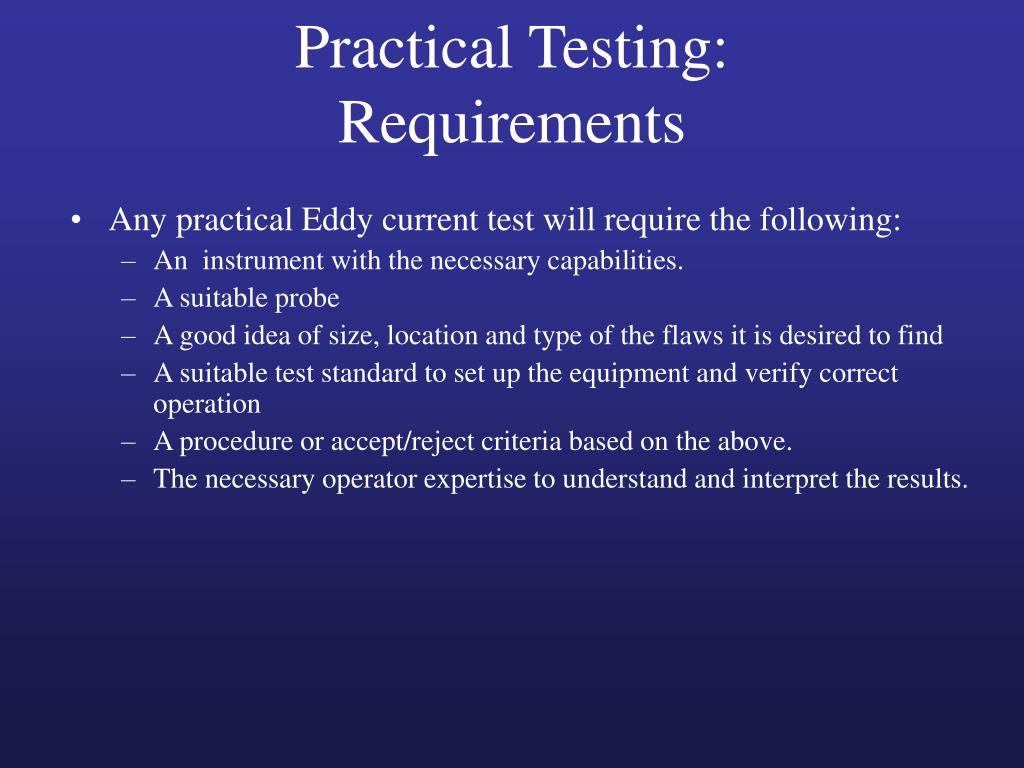 Practical Testing: Requirements

• Any practical Eddy current test will require the following:
– An instrument with the necessary capabilities.
– A suitable probe
– A good idea of size, location and type of the flaws it is desired to find
– A suitable test standard to set up the equipment and verify correct operation
– A procedure or accept/reject criteria based on the above.
– The necessary operator expertise to understand and interpret the results.